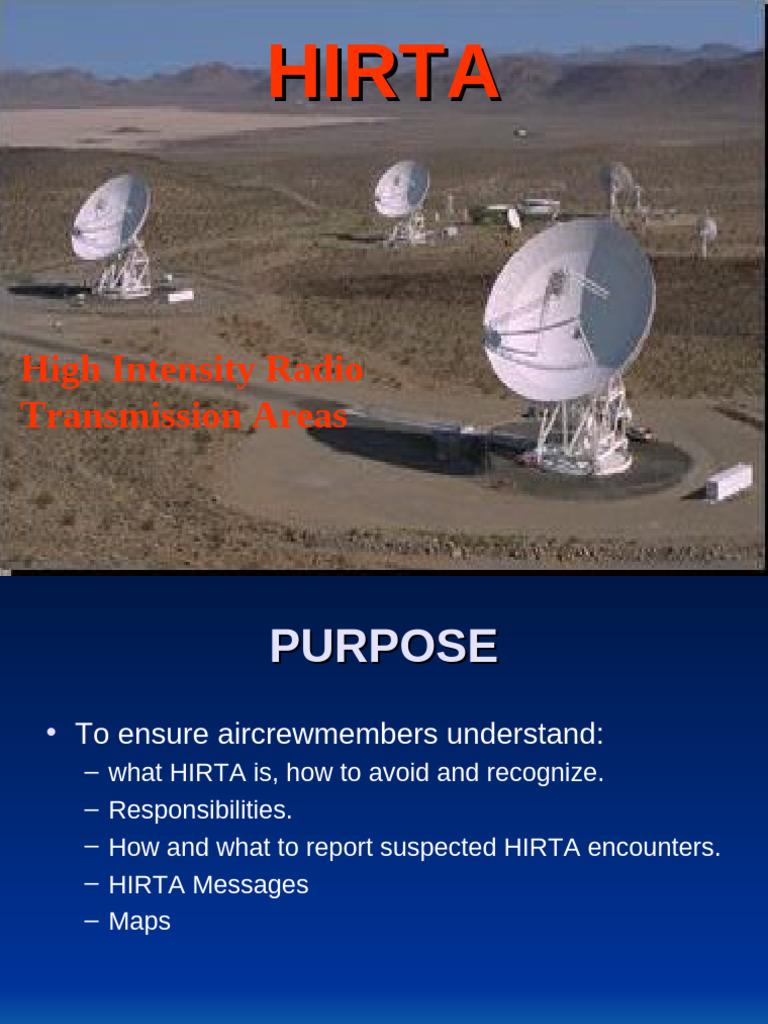 HIRTA

High Intensity Radio Transmission Areas

PURPOSE

• To ensure aircrewmembers understand:
– what HIRTA is, how to avoid and recognize.
– Responsibilities.
– How and what to report suspected HIRTA encounters.
– HIRTA Messages
– Maps